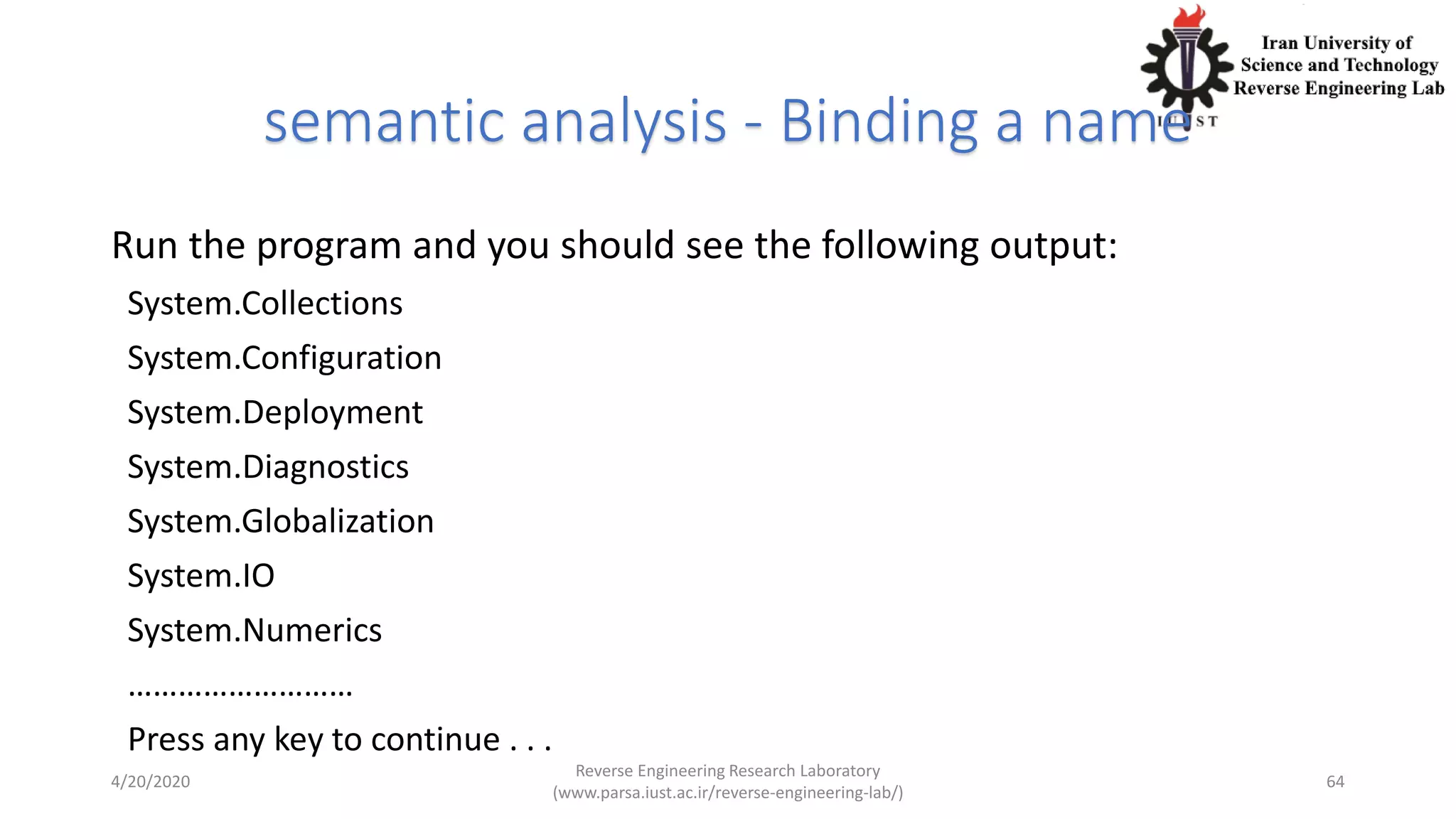 Iran University of Science and Technology Reverse Engineering Lab

IUST

semantic analysis - Binding a name

Run the program and you should see the following output:

System.Collections

System.Configuration

System.Deployment

System.Diagnostics

System.Globalization

System.IO

System.Numerics

……………………..

Press any key to continue . . .

4/20/2020

Reverse Engineering Research Laboratory (www.parsa.iust.ac.ir/reverse-engineering-lab/)

64